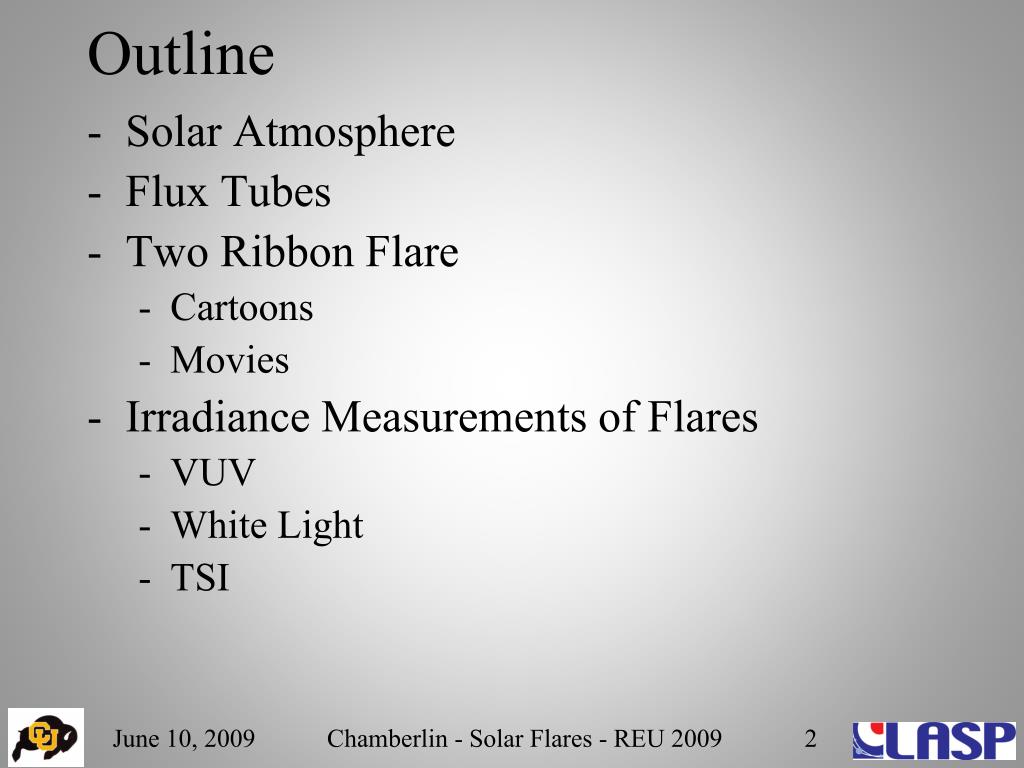 Outline

- Solar Atmosphere
- Flux Tubes
- Two Ribbon Flare
  - Cartoons
  - Movies
- Irradiance Measurements of Flares
  - VUV
  - White Light
  - TSI

CU

June 10, 2009 Chamberlin - Solar Flares - REU 2009 2

LASP